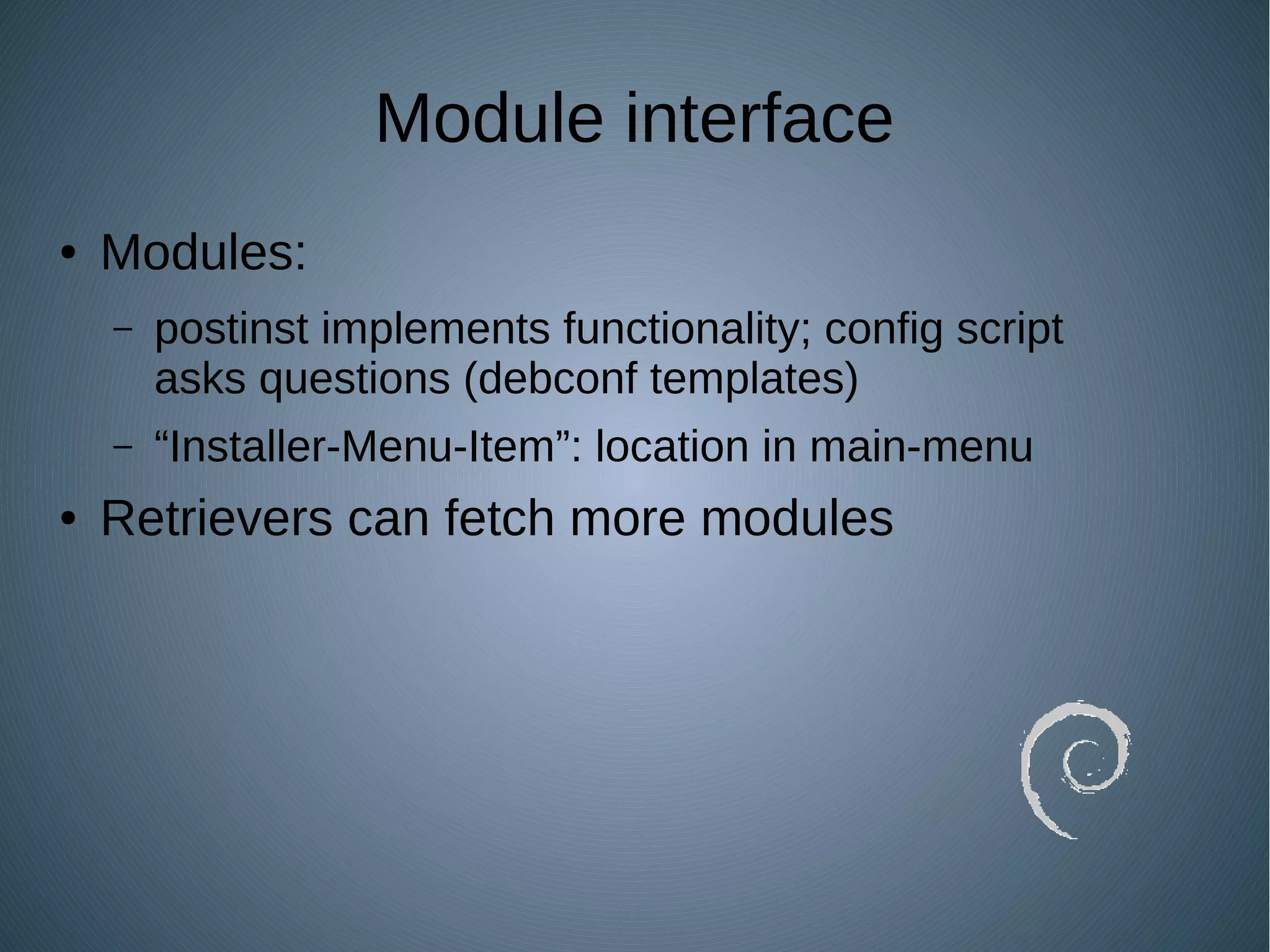 Module interface

• Modules:

– postinst implements functionality; config script asks questions (debconf templates)

– “Installer-Menu-Item”: location in main-menu

• Retrievers can fetch more modules